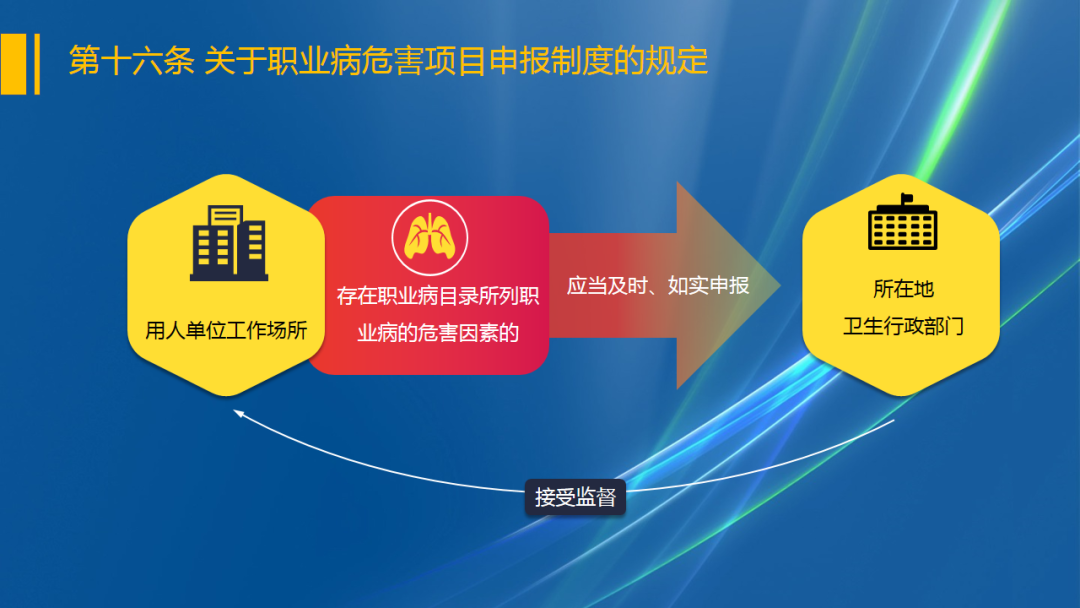 第十六条 关于职业病危害项目申报制度的规定

用人单位工作场所

存在职业病目录所列职业病的危害因素的

应当及时、如实申报

所在地
卫生行政部门

接受监督